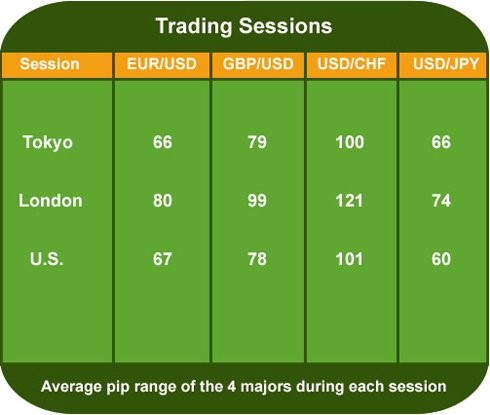 Trading Sessions

| Session | EUR/USD | GBP/USD | USD/CHF | USD/JPY |
|---|---|---|---|---|
| Tokyo | 66 | 79 | 100 | 66 |
| London | 80 | 99 | 121 | 74 |
| U.S. | 67 | 78 | 101 | 60 |

Average pip range of the 4 majors during each session